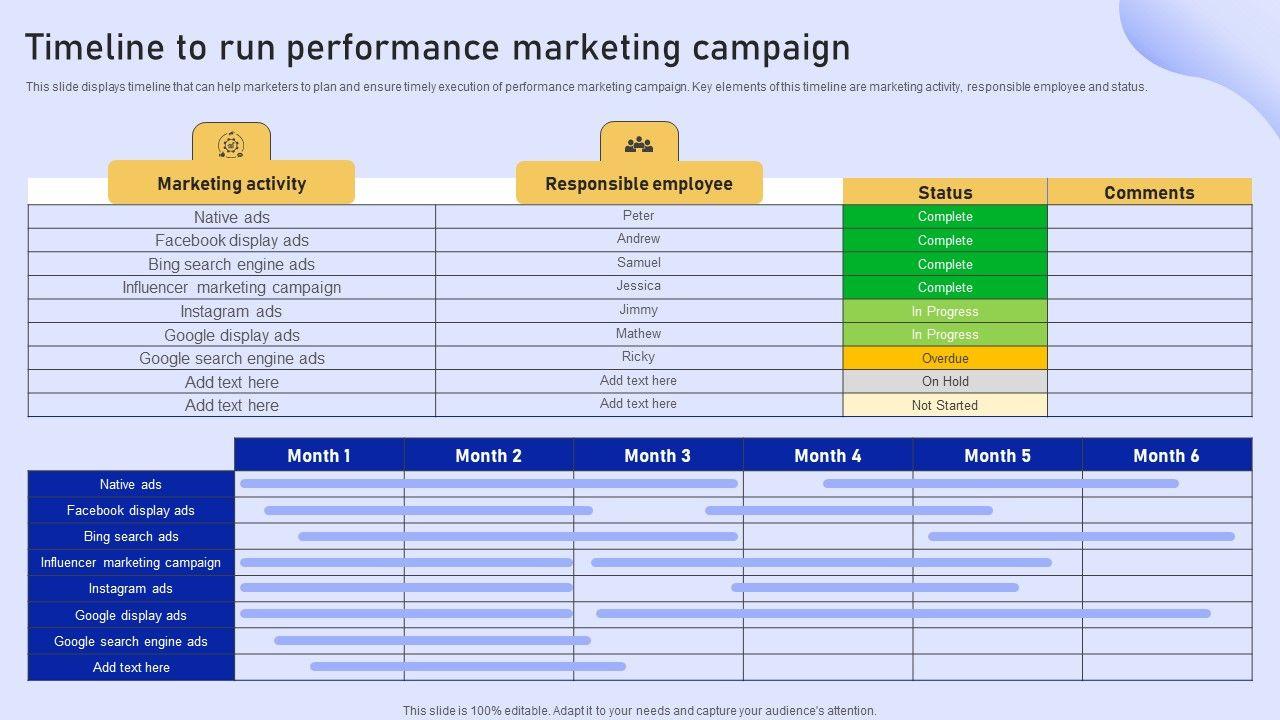 Timeline to run performance marketing campaign

This slide displays timeline that can help marketers to plan and ensure timely execution of performance marketing campaign. Key elements of this timeline are marketing activity, responsible employee and status.

| Marketing activity | Responsible employee | Status | Comments |
|---|---|---|---|
| Native ads | Peter | Complete | |
| Facebook display ads | Andrew | Complete | |
| Bing search engine ads | Samuel | Complete | |
| Influencer marketing campaign | Jessica | Complete | |
| Instagram ads | Jimmy | In Progress | |
| Google display ads | Mathew | In Progress | |
| Google search engine ads | Ricky | Overdue | |
| Add text here | Add text here | On Hold | |
| Add text here | Add text here | Not Started | |

| | Month 1 | Month 2 | Month 3 | Month 4 | Month 5 | Month 6 |
|---|---|---|---|---|---|---|
| Native ads | | | | | | |
| Facebook display ads | | | | | | |
| Bing search ads | | | | | | |
| Influencer marketing campaign | | | | | | |
| Instagram ads | | | | | | |
| Google display ads | | | | | | |
| Google search engine ads | | | | | | |
| Add text here | | | | | | |

This slide is 100% editable. Adapt it to your needs and capture your audience's attention.